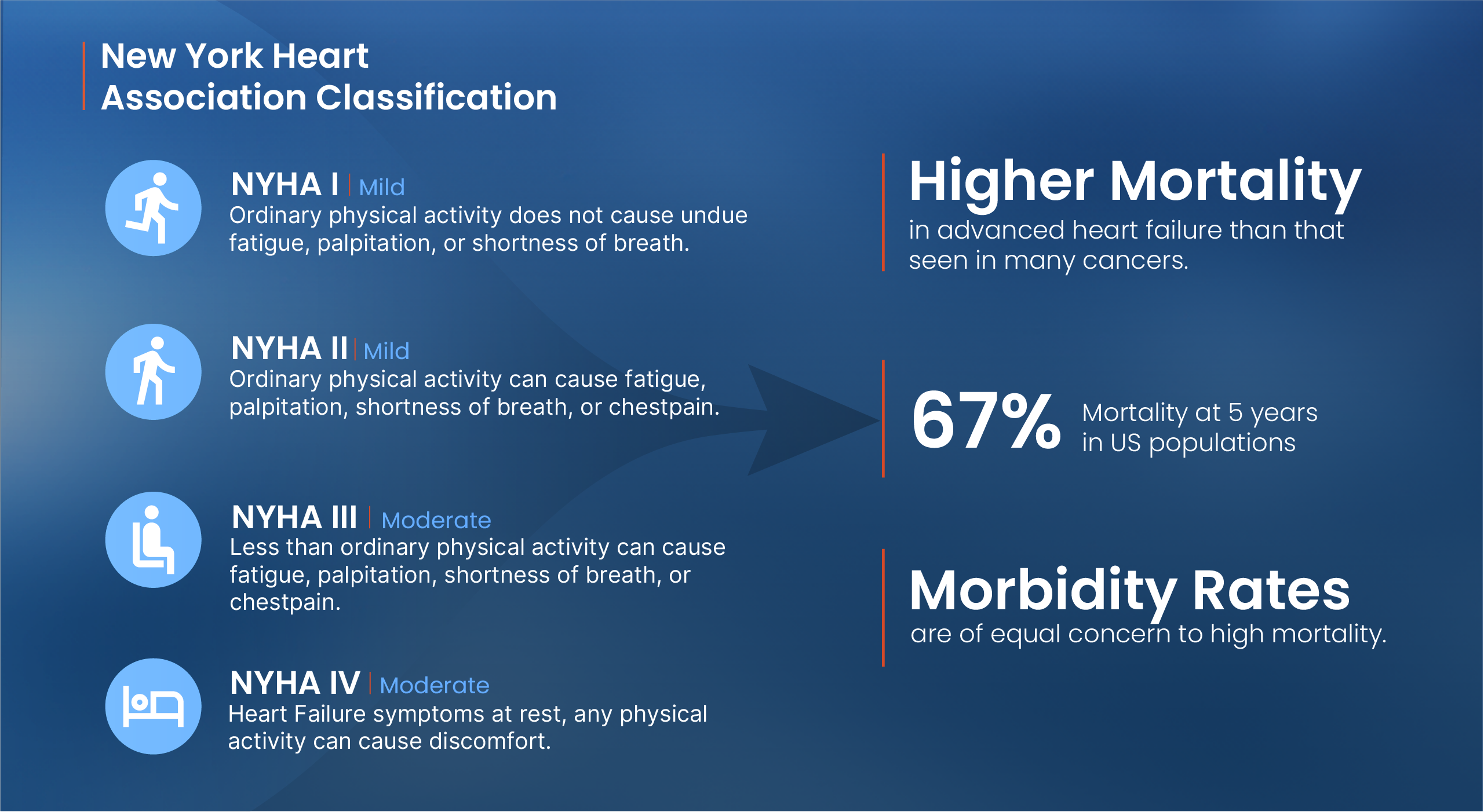 New York Heart Association Classification

NYHA I | Mild
Ordinary physical activity does not cause undue fatigue, palpitation, or shortness of breath.

NYHA II | Mild
Ordinary physical activity can cause fatigue, palpitation, shortness of breath, or chestpain.

NYHA III | Moderate
Less than ordinary physical activity can cause fatigue, palpitation, shortness of breath, or chestpain.

NYHA IV | Moderate
Heart Failure symptoms at rest, any physical activity can cause discomfort.

Higher Mortality
in advanced heart failure than that seen in many cancers.

67% Mortality at 5 years in US populations

Morbidity Rates
are of equal concern to high mortality.